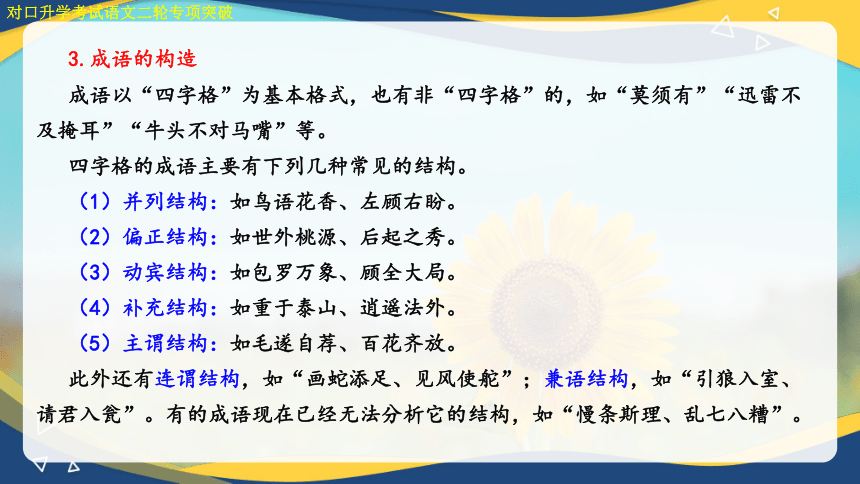 对口升学考试语文二轮专项突破

3. 成语的构造

成语以“四字格”为基本格式，也有非“四字格”的，如“莫须有”“迅雷不及掩耳”“牛头不对马嘴”等。

四字格的成语主要有下列几种常见的结构。

（1）并列结构：如鸟语花香、左顾右盼。

（2）偏正结构：如世外桃源、后起之秀。

（3）动宾结构：如包罗万象、顾全大局。

（4）补充结构：如重于泰山、逍遥法外。

（5）主谓结构：如毛遂自荐、百花齐放。

此外还有连谓结构，如“画蛇添足、见风使舵”；兼语结构，如“引狼入室、请君入瓮”。有的成语现在已经无法分析它的结构，如“慢条斯理、乱七八糟”。